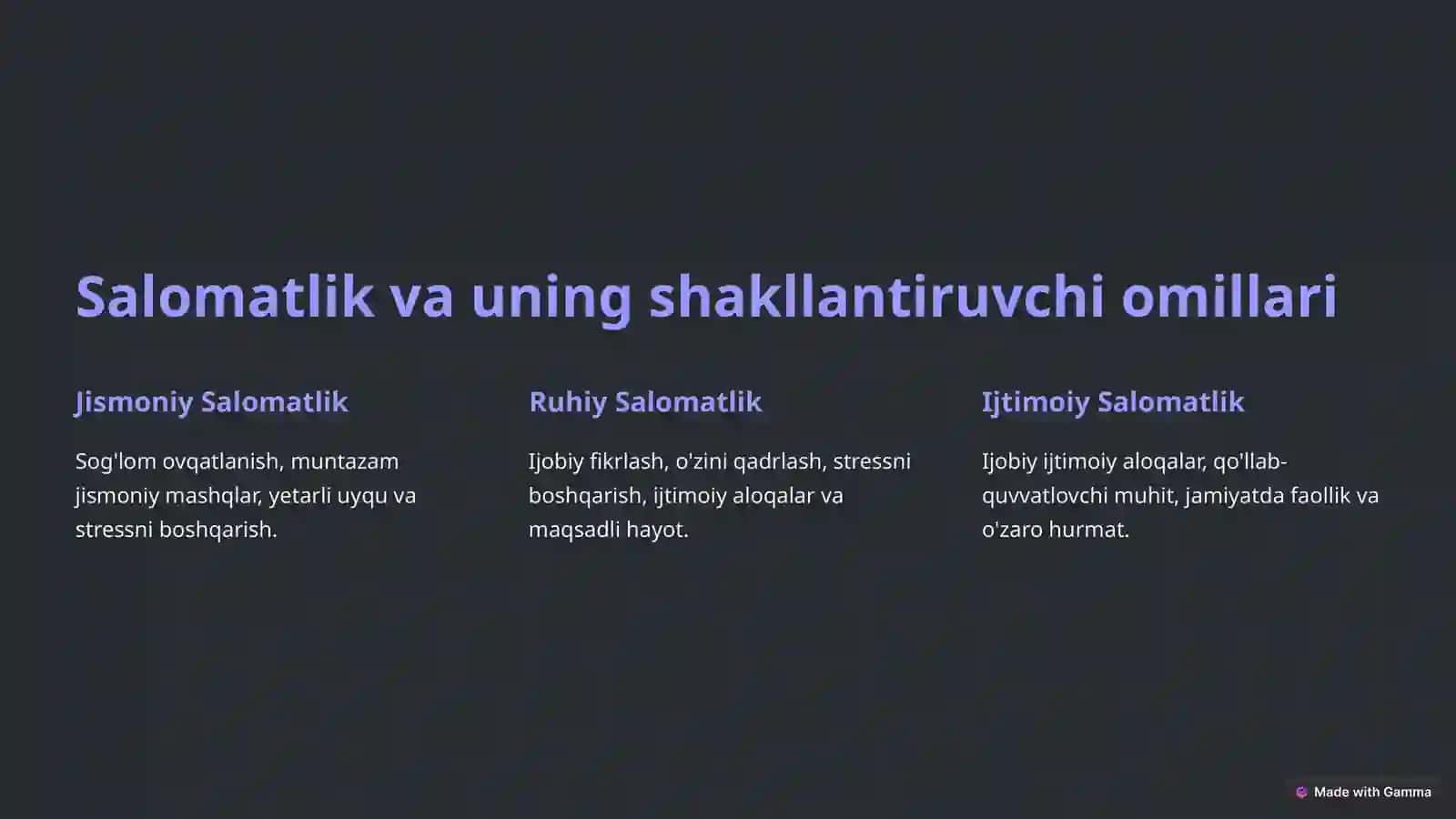 Salomatlik va uning shakllantiruvchi omillari

Jismoniy Salomatlik

Sog'lom ovqatlanish, muntazam jismoniy mashqlar, yetarli uyqu va stressni boshqarish.

Ruhiy Salomatlik

Ijobiy fikrlash, o'zini qadrlash, stressni boshqarish, ijtimoiy aloqalar va maqsadli hayot.

Ijtimoiy Salomatlik

Ijobiy ijtimoiy aloqalar, qo'llab-quvvatlovchi muhit, jamiyatda faollik va o'zaro hurmat.

Made with Gamma